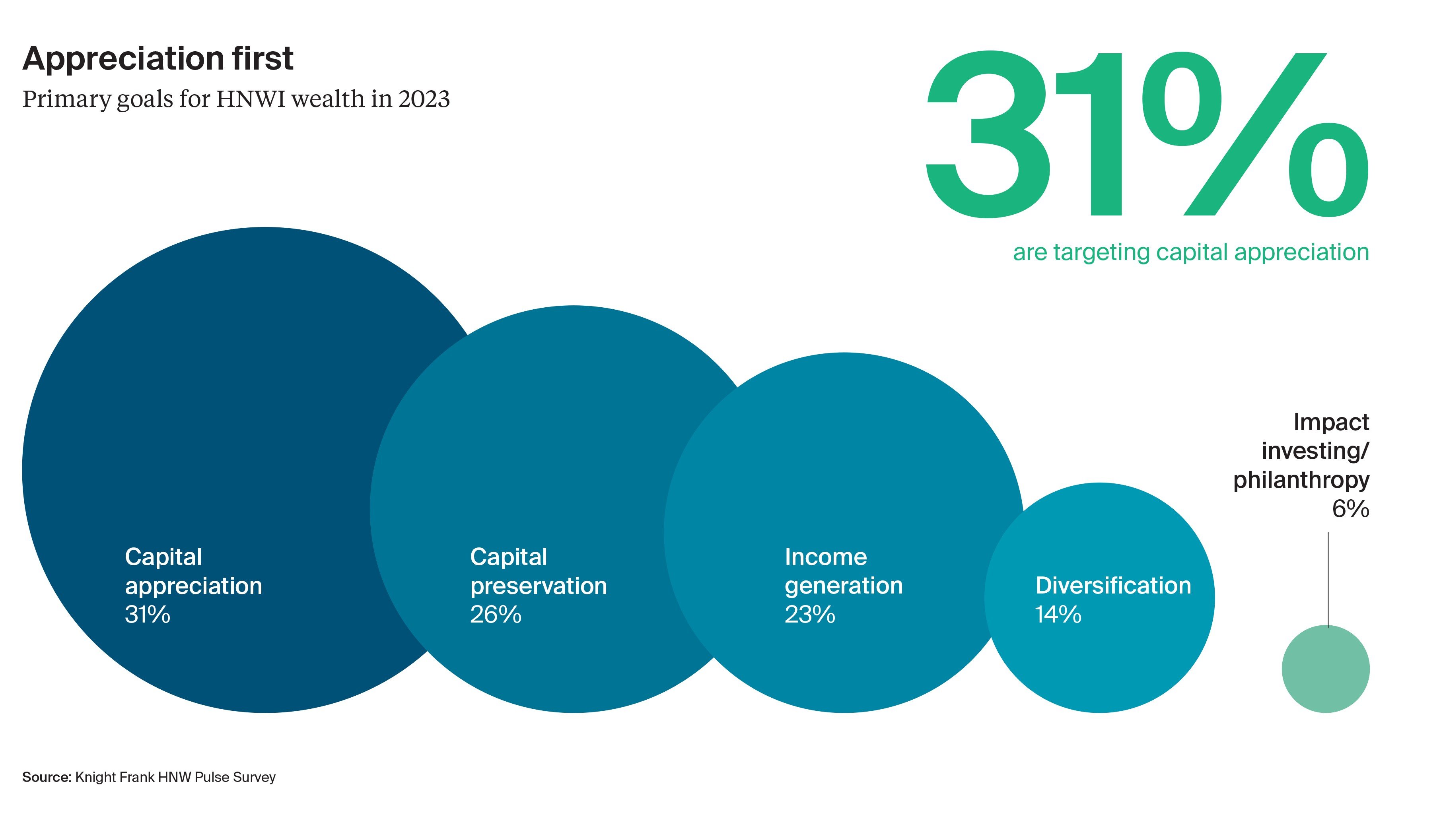 Appreciation first

Primary goals for HNWI wealth in 2023

31%

are targeting capital appreciation

Capital appreciation
31%

Capital preservation
26%

Income generation
23%

Diversification
14%

Impact investing/ philanthropy
6%

Source: Knight Frank HNW Pulse Survey